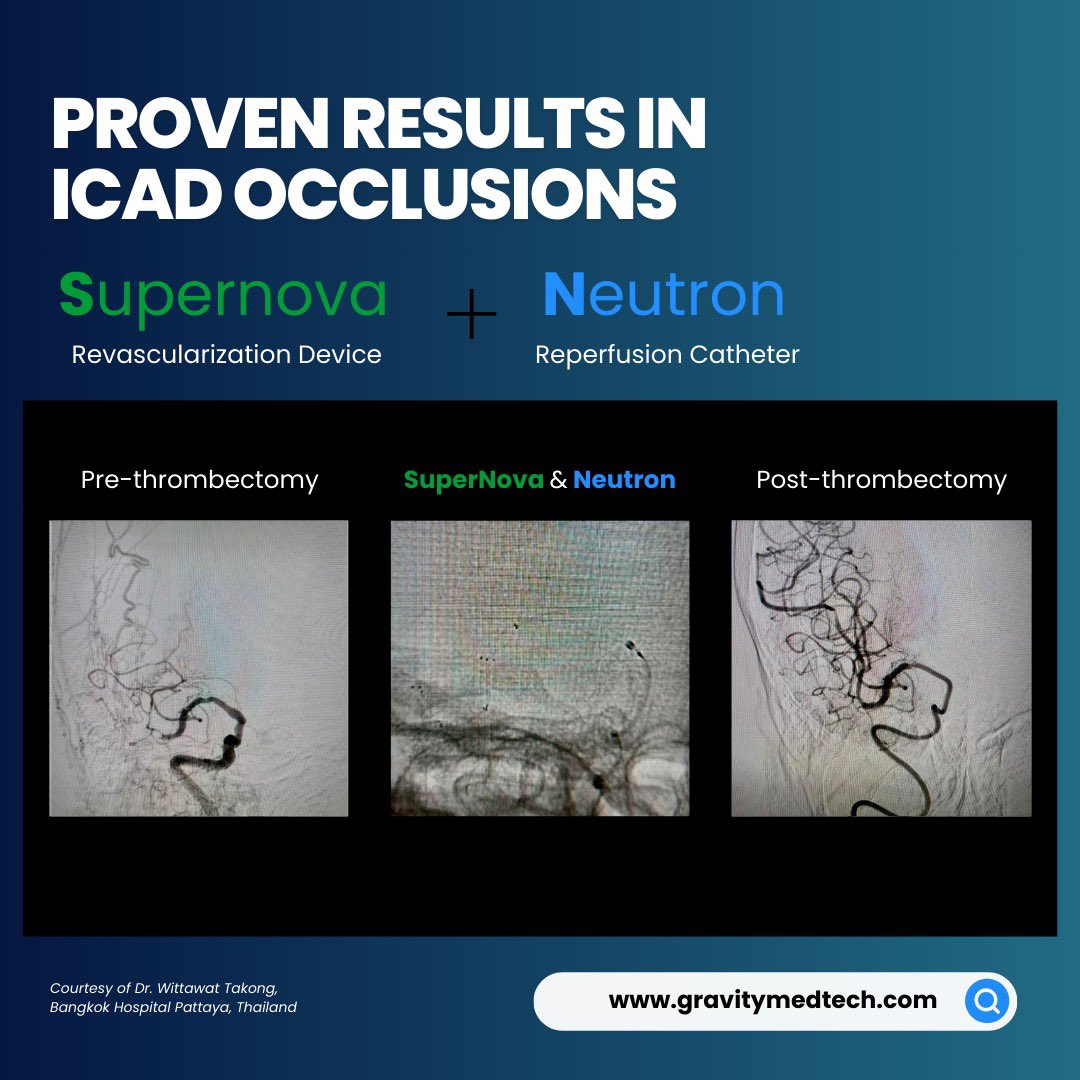 PROVEN RESULTS IN ICAD OCCLUSIONS

Supernova
Revascularization Device

+

Neutron
Reperfusion Catheter

Pre-thrombectomy

SuperNova & Neutron

Post-thrombectomy

Courtesy of Dr. Wittawat Takong, Bangkok Hospital Pattaya, Thailand

www.gravitymedtech.com